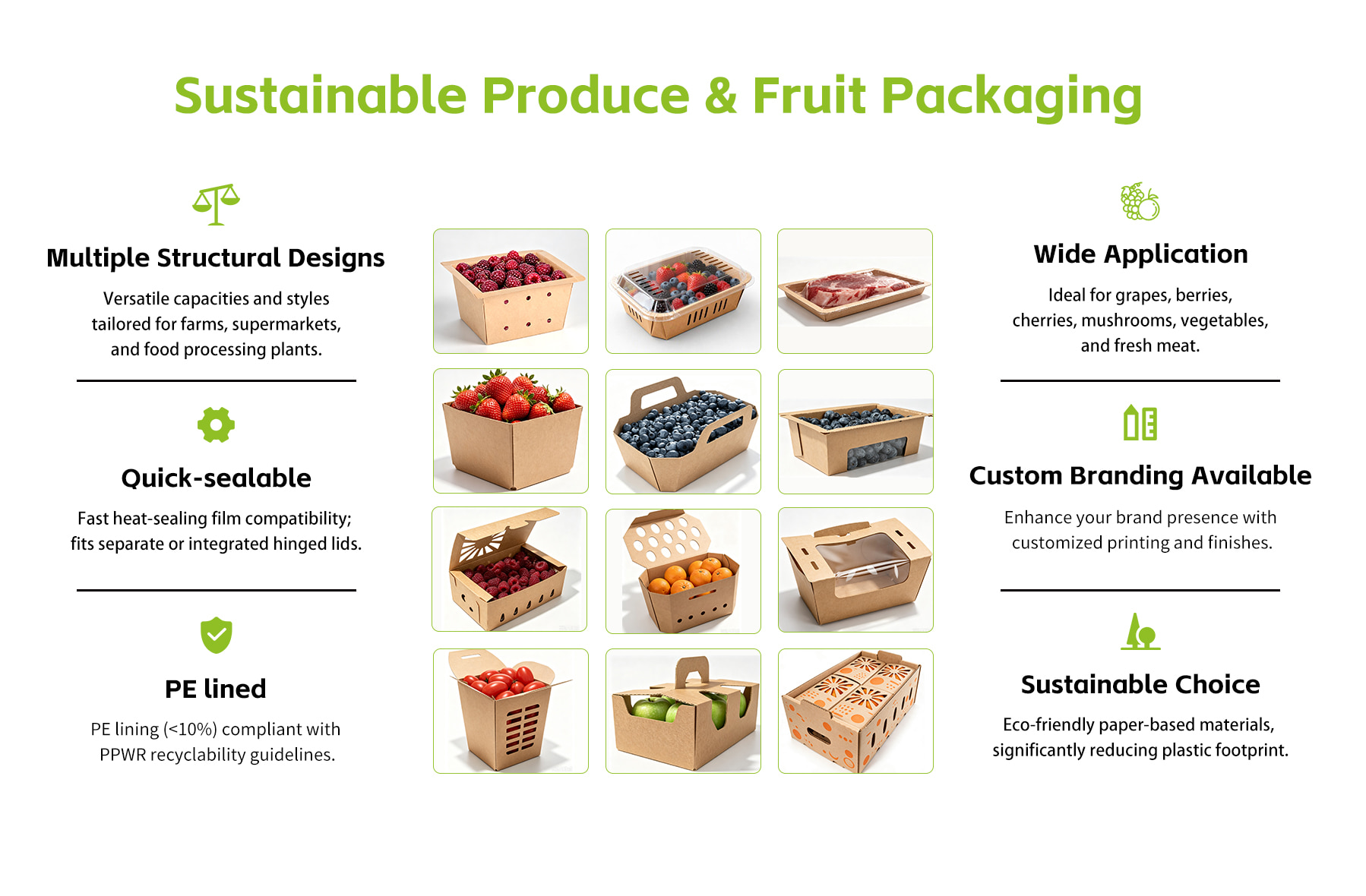 Sustainable Produce & Fruit Packaging

Multiple Structural Designs

Versatile capacities and styles tailored for farms, supermarkets, and food processing plants.

Quick-sealable

Fast heat-sealing film compatibility; fits separate or integrated hinged lids.

PE lined

PE lining (<10%) compliant with PPWR recyclability guidelines.

Wide Application

Ideal for grapes, berries, cherries, mushrooms, vegetables, and fresh meat.

Custom Branding Available

Enhance your brand presence with customized printing and finishes.

Sustainable Choice

Eco-friendly paper-based materials, significantly reducing plastic footprint.